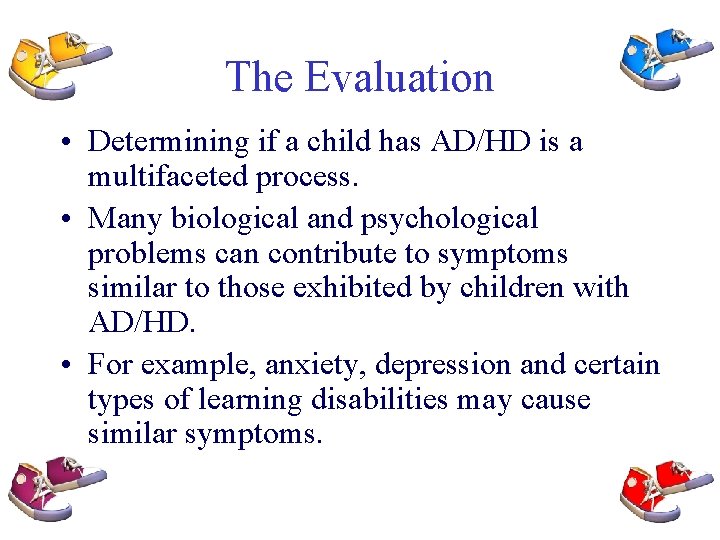 The Evaluation

• Determining if a child has AD/HD is a multifaceted process.

• Many biological and psychological problems can contribute to symptoms similar to those exhibited by children with AD/HD.

• For example, anxiety, depression and certain types of learning disabilities may cause similar symptoms.